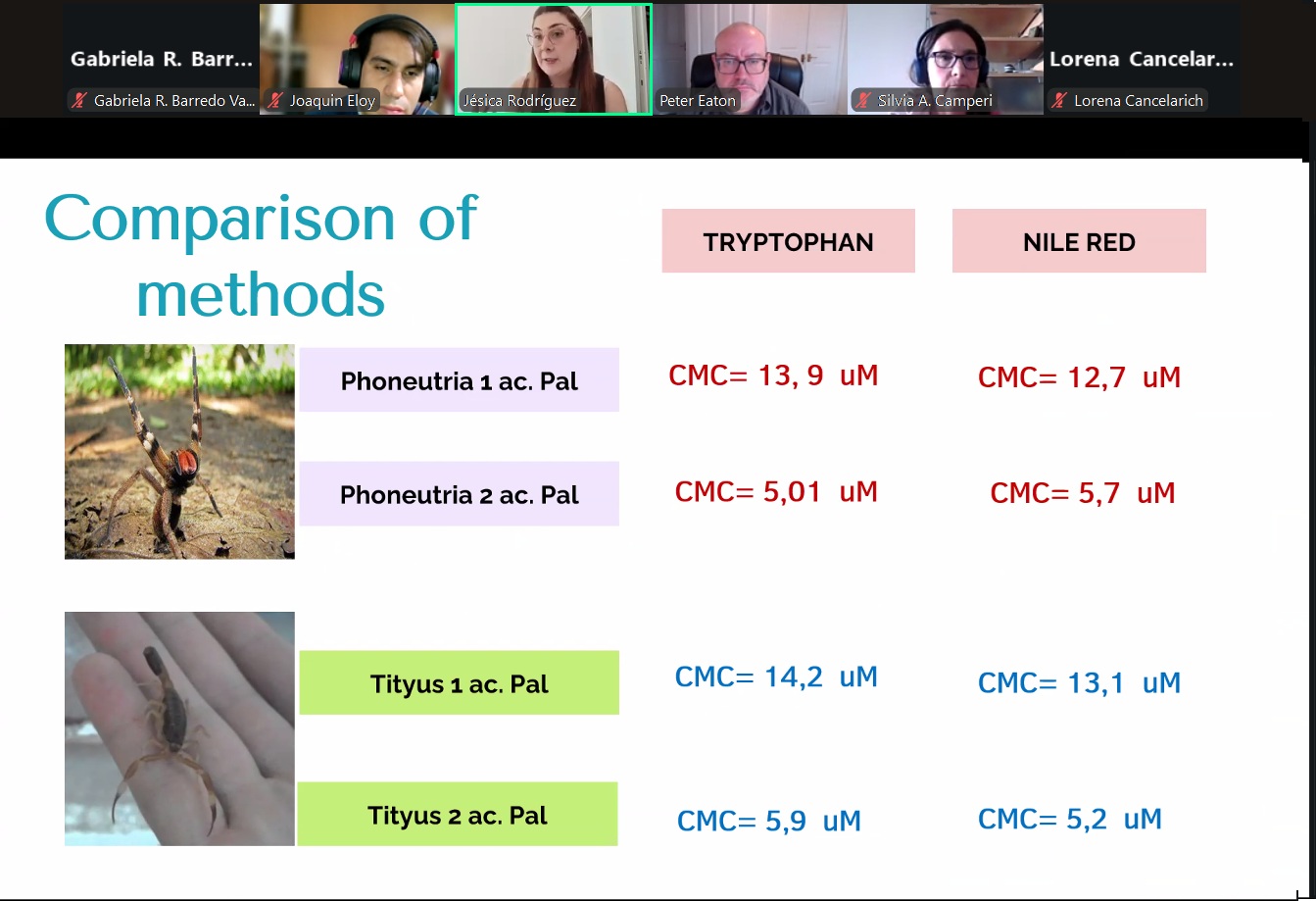 Gabriela R. Barr...
Gabriela R. Barredo Va...
Joaquin Eloy
Jésica Rodríguez
Peter Eaton
Silvia A. Camperi
Lorena Cancelar...
Lorena Cancelarich

Comparison of methods

| | TRYPTOPHAN | NILE RED |
|---|---|---|
| Phoneutria 1 ac. Pal | CMC= 13, 9 uM | CMC= 12,7 uM |
| Phoneutria 2 ac. Pal | CMC= 5,01 uM | CMC= 5,7 uM |
| Tityus 1 ac. Pal | CMC= 14,2 uM | CMC= 13,1 uM |
| Tityus 2 ac. Pal | CMC= 5,9 uM | CMC= 5,2 uM |